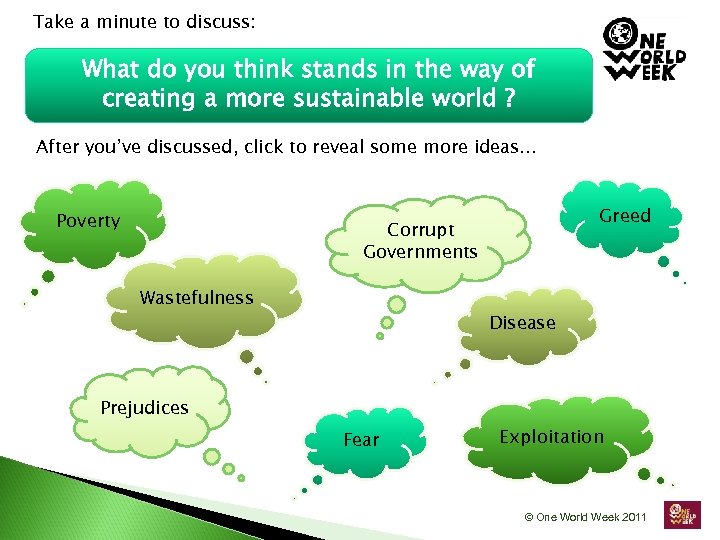 Take a minute to discuss:

ONE WORLD WEEK

What do you think stands in the way of creating a more sustainable world ?

After you've discussed, click to reveal some more ideas...

Poverty

Corrupt Governments

Greed

Wastefulness

Disease

Prejudices

Fear

Exploitation

© One World Week 2011

ONE WORLD WEEK